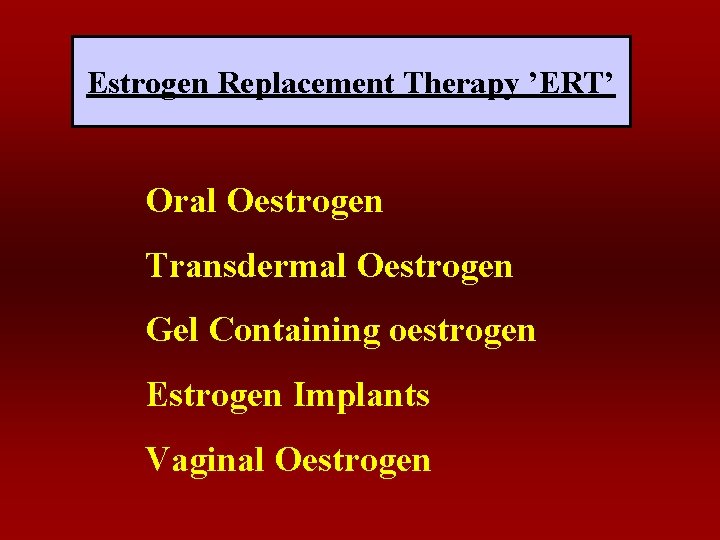 Estrogen Replacement Therapy ’ERT’

Oral Oestrogen

Transdermal Oestrogen

Gel Containing oestrogen

Estrogen Implants

Vaginal Oestrogen